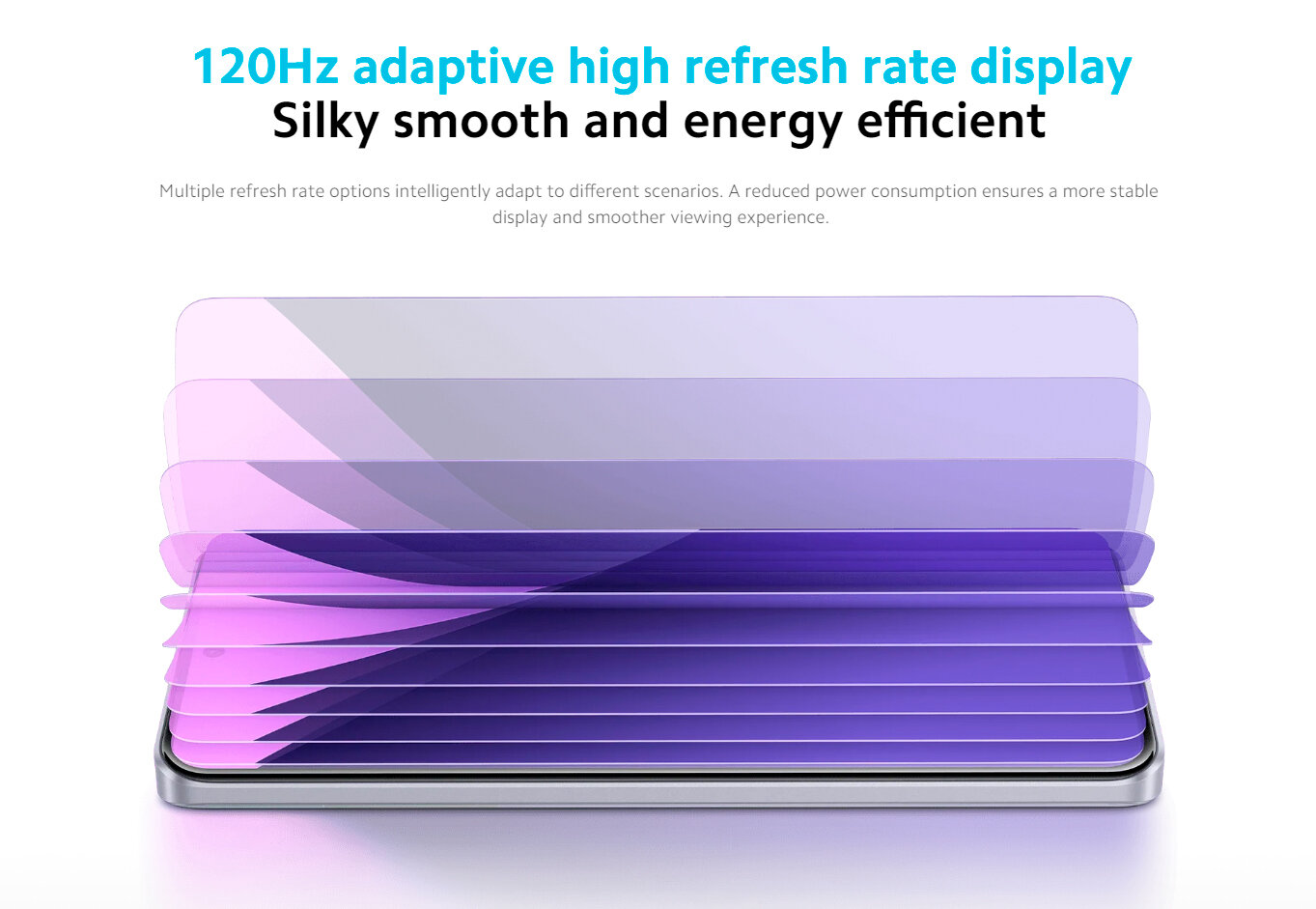 120Hz adaptive high refresh rate display
Silky smooth and energy efficient

Multiple refresh rate options intelligently adapt to different scenarios. A reduced power consumption ensures a more stable display and smoother viewing experience.